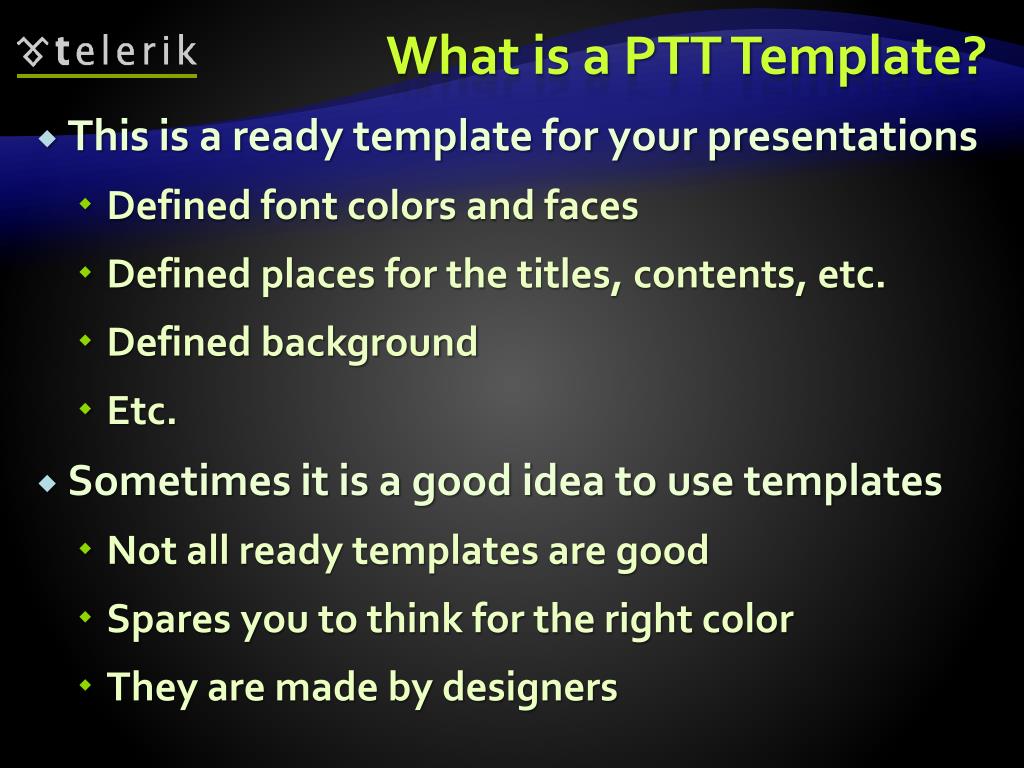 telerik

What is a PTT Template?

This is a ready template for your presentations

Defined font colors and faces

Defined places for the titles, contents, etc.

Defined background

Etc.

Sometimes it is a good idea to use templates

Not all ready templates are good

Spares you to think for the right color

They are made by designers